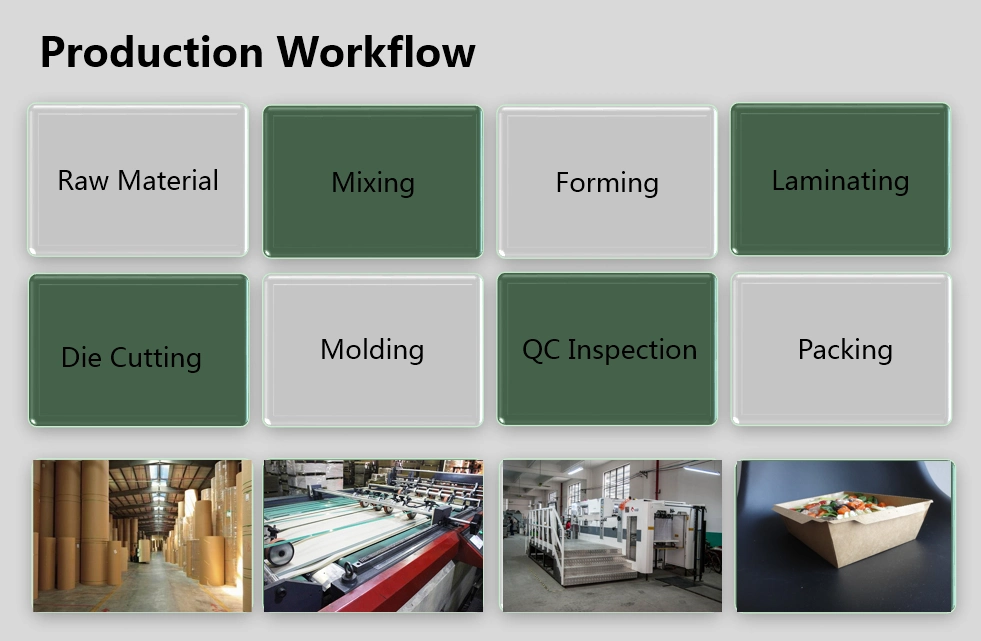 Production Workflow

Raw Material

Mixing

Forming

Laminating

Die Cutting

Molding

QC Inspection

Packing